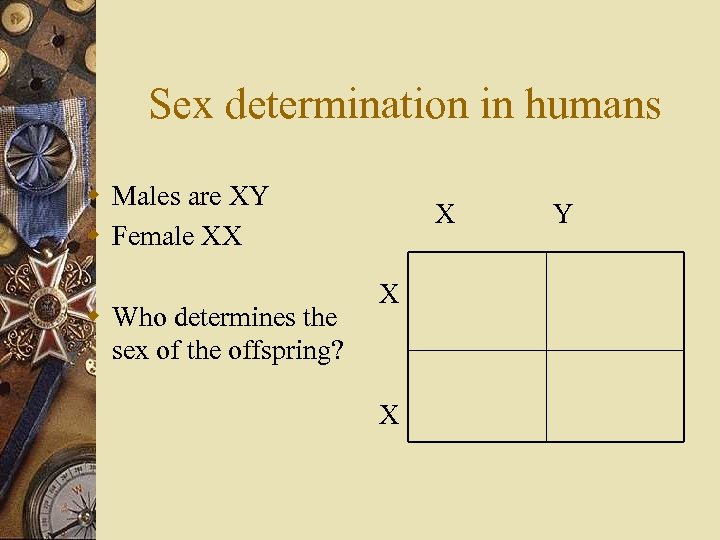 Sex determination in humans

Males are XY
Female XX

Who determines the sex of the offspring?

|   | X | Y |
|---|---|---|
| X |   |   |
| X |   |   |